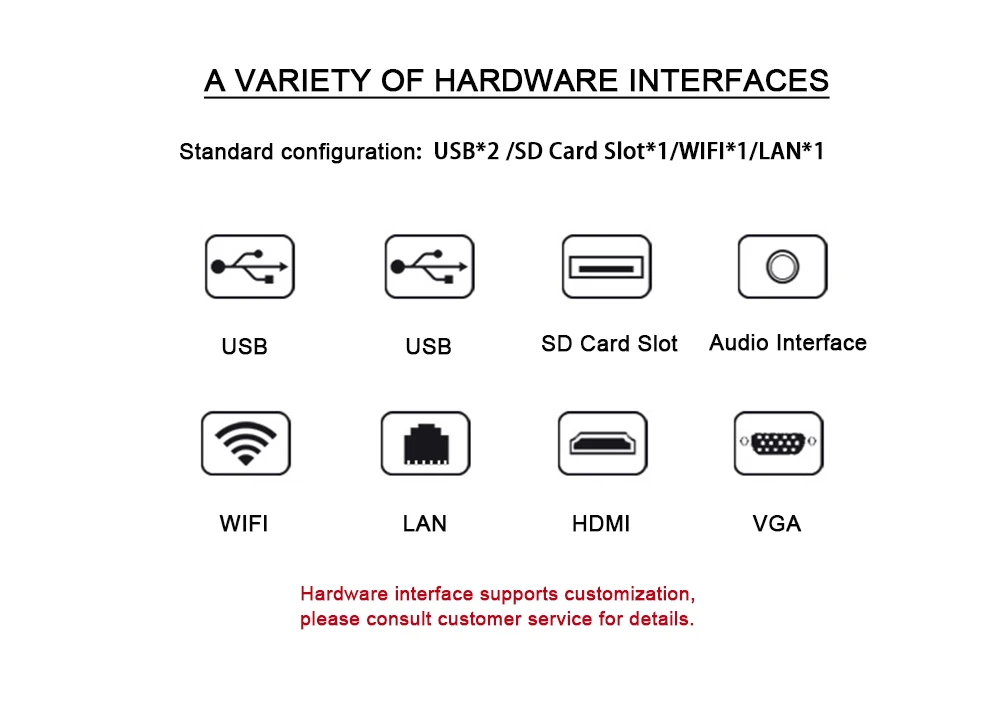 A VARIETY OF HARDWARE INTERFACES

Standard configuration: USB*2 /SD Card Slot*1/WIFI*1/LAN*1

USB

USB

SD Card Slot

Audio Interface

WIFI

LAN

HDMI

VGA

Hardware interface supports customization, please consult customer service for details.